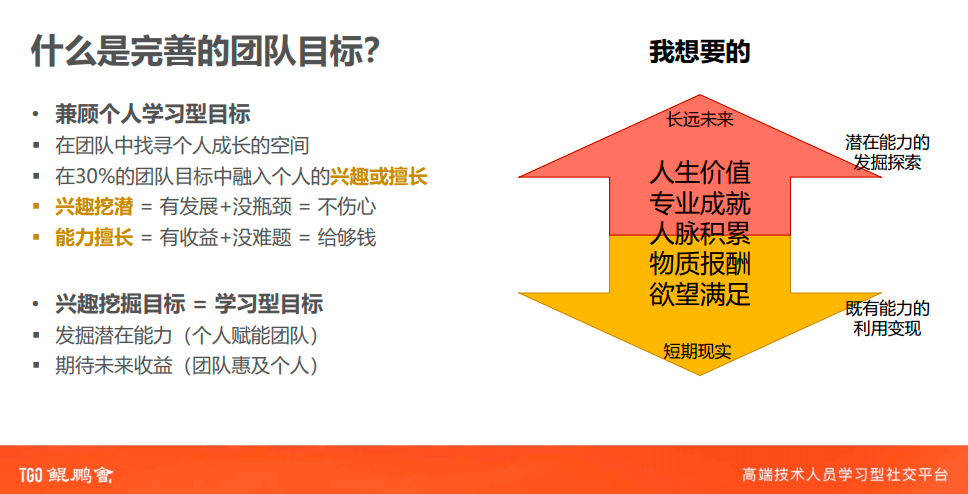 什么是完善的团队目标?

• 兼顾个人学习型目标
▪ 在团队中找寻个人成长的空间
▪ 在30%的团队目标中融入个人的兴趣或擅长
▪ 兴趣挖潜 = 有发展+没瓶颈 = 不伤心
▪ 能力擅长 = 有收益+没难题 = 给够钱

• 兴趣挖掘目标 = 学习型目标
▪ 发掘潜在能力（个人赋能团队）
▪ 期待未来收益（团队惠及个人）

我想要的

长远未来

人生价值
专业成就
人脉积累
物质报酬
欲望满足

短期现实

潜在能力的发掘探索

既有能力的利用变现

TGO 鲲鹏會

高端技术人员学习型社交平台